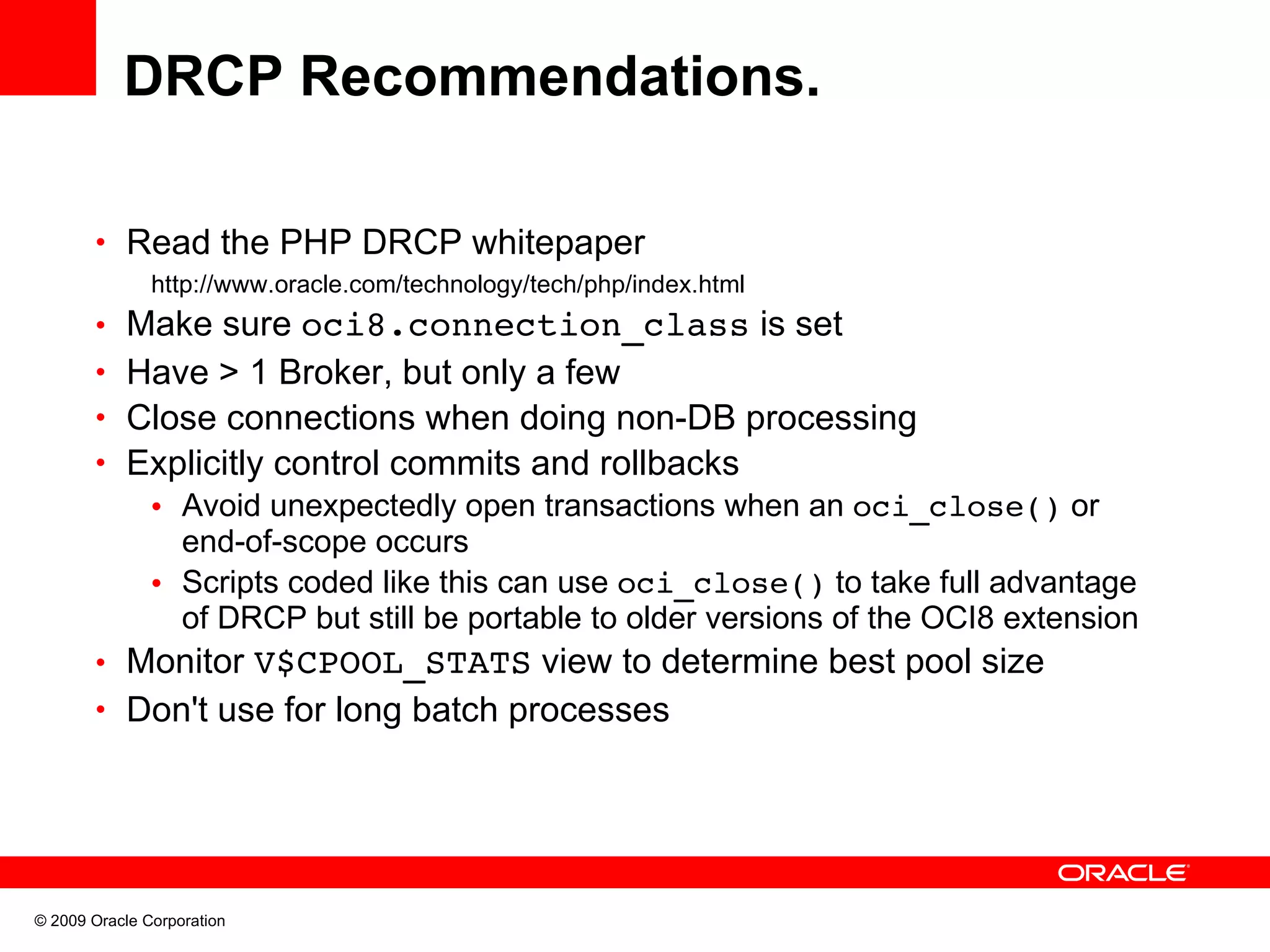 DRCP Recommendations.

• Read the PHP DRCP whitepaper
http://www.oracle.com/technology/tech/php/index.html
• Make sure oci8.connection_class is set
• Have > 1 Broker, but only a few
• Close connections when doing non-DB processing
• Explicitly control commits and rollbacks
• Avoid unexpectedly open transactions when an oci_close() or end-of-scope occurs
• Scripts coded like this can use oci_close() to take full advantage of DRCP but still be portable to older versions of the OCI8 extension
• Monitor V$CPOOL_STATS view to determine best pool size
• Don't use for long batch processes

ORACLE

© 2009 Oracle Corporation